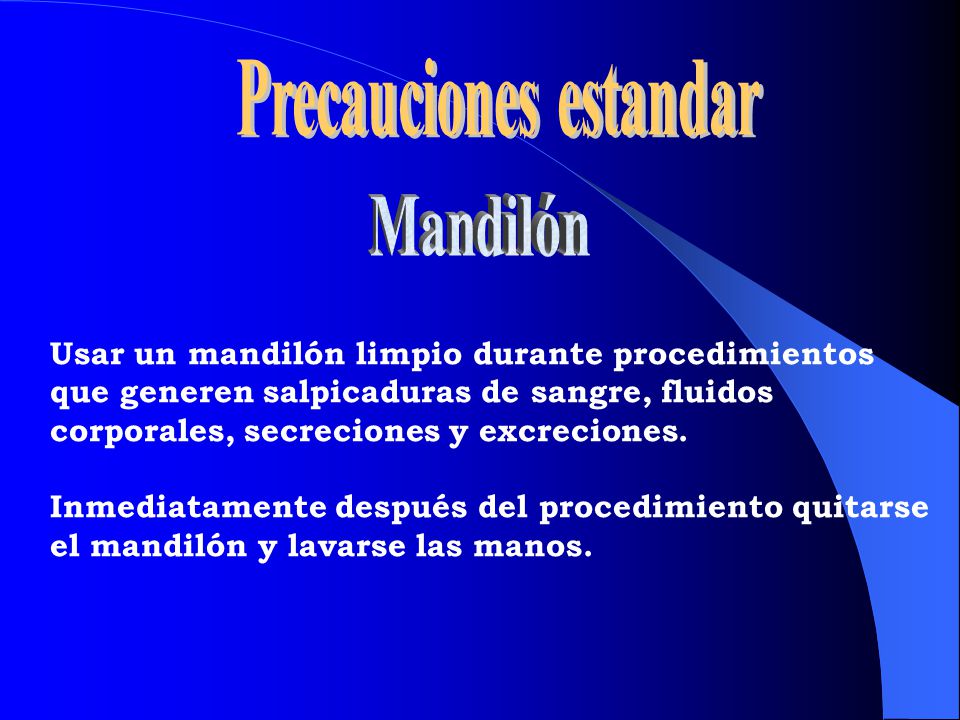 Precauciones estandar

Mandilón

Usar un mandilón limpio durante procedimientos que generen salpicaduras de sangre, fluidos corporales, secreciones y excreciones.

Inmediatamente después del procedimiento quitarse el mandilón y lavarse las manos.